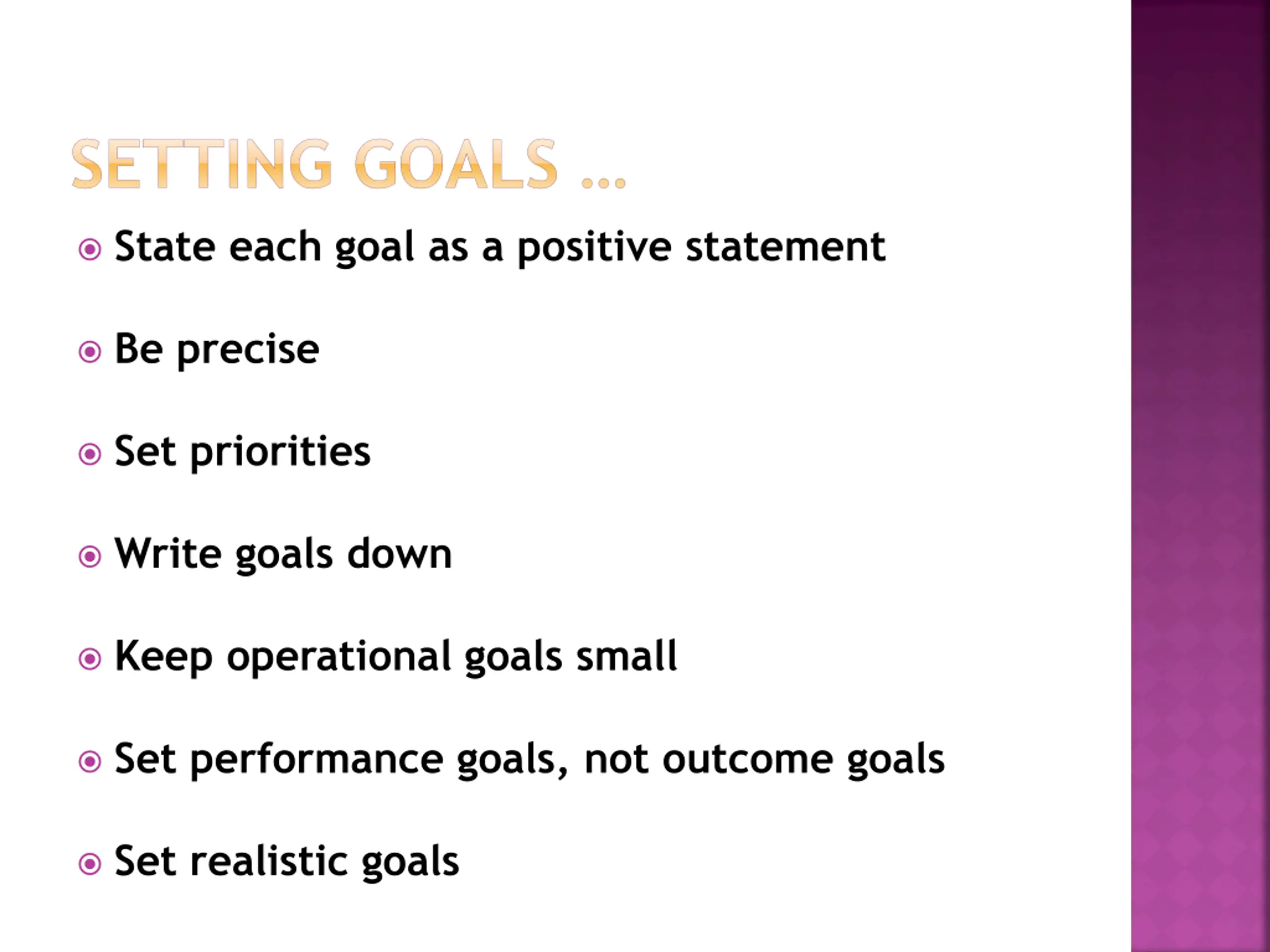 SETTING GOALS …

State each goal as a positive statement

Be precise

Set priorities

Write goals down

Keep operational goals small

Set performance goals, not outcome goals

Set realistic goals